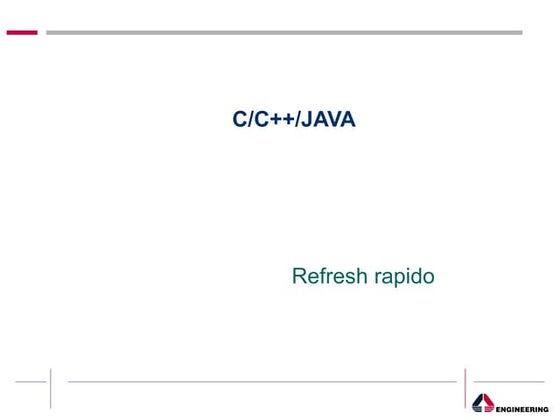 C/C++/JAVA

Refresh rapido

ENGINEERING